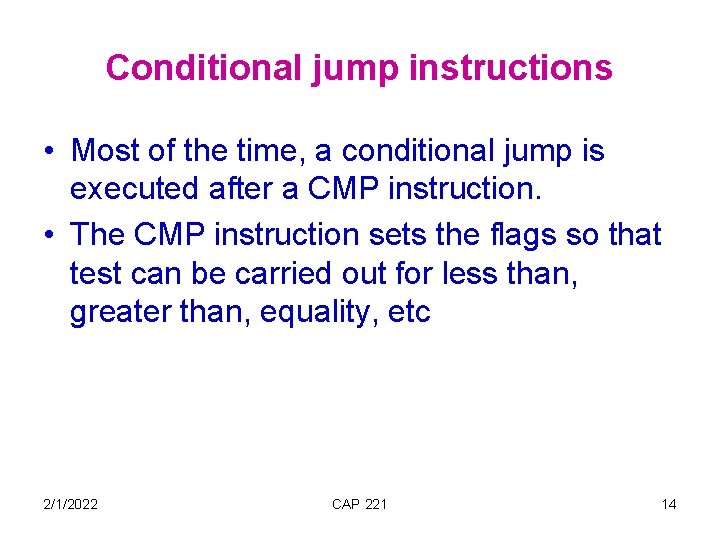 Conditional jump instructions

• Most of the time, a conditional jump is executed after a CMP instruction.
• The CMP instruction sets the flags so that test can be carried out for less than, greater than, equality, etc

2/1/2022

CAP 221

14